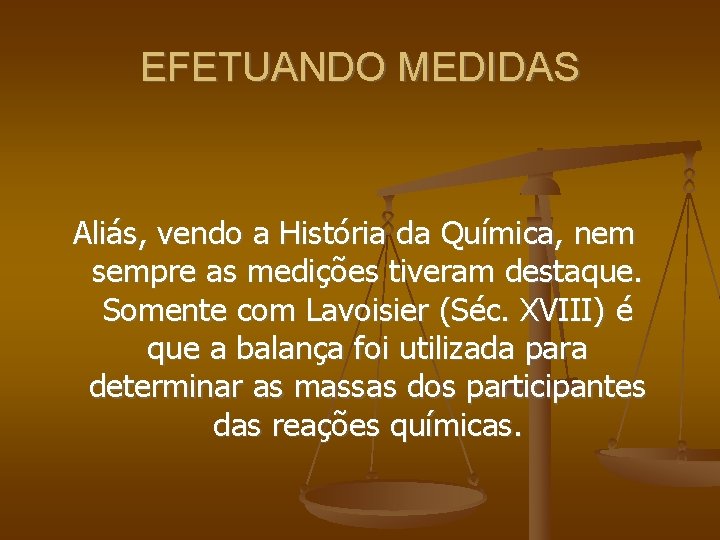 EFETUANDO MEDIDAS

Aliás, vendo a História da Química, nem sempre as medições tiveram destaque. Somente com Lavoisier (Séc. XVIII) é que a balança foi utilizada para determinar as massas dos participantes das reações químicas.